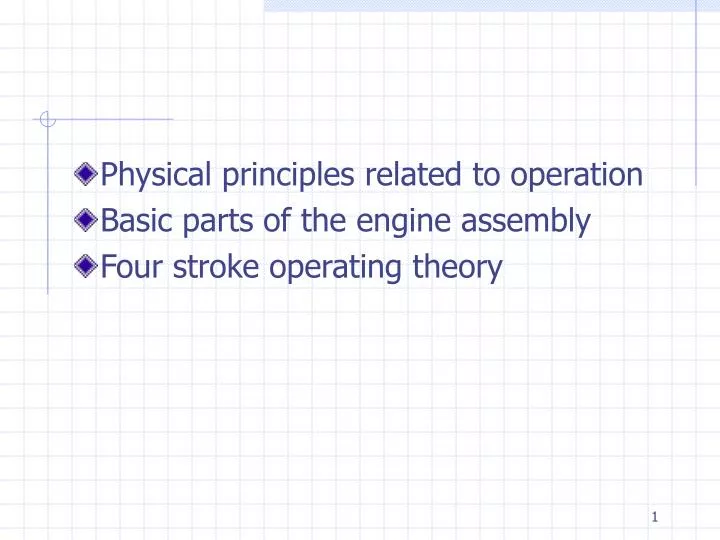 Physical principles related to operation
Basic parts of the engine assembly
Four stroke operating theory

1